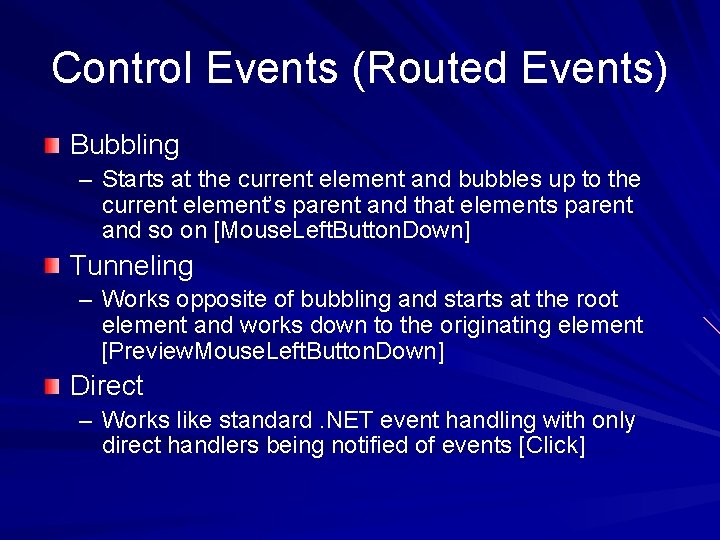 Control Events (Routed Events)

Bubbling

– Starts at the current element and bubbles up to the current element's parent and that elements parent and so on [MouseLeftButtonDown]

Tunneling

– Works opposite of bubbling and starts at the root element and works down to the originating element [PreviewMouseLeftButtonDown]

Direct

– Works like standard .NET event handling with only direct handlers being notified of events [Click]